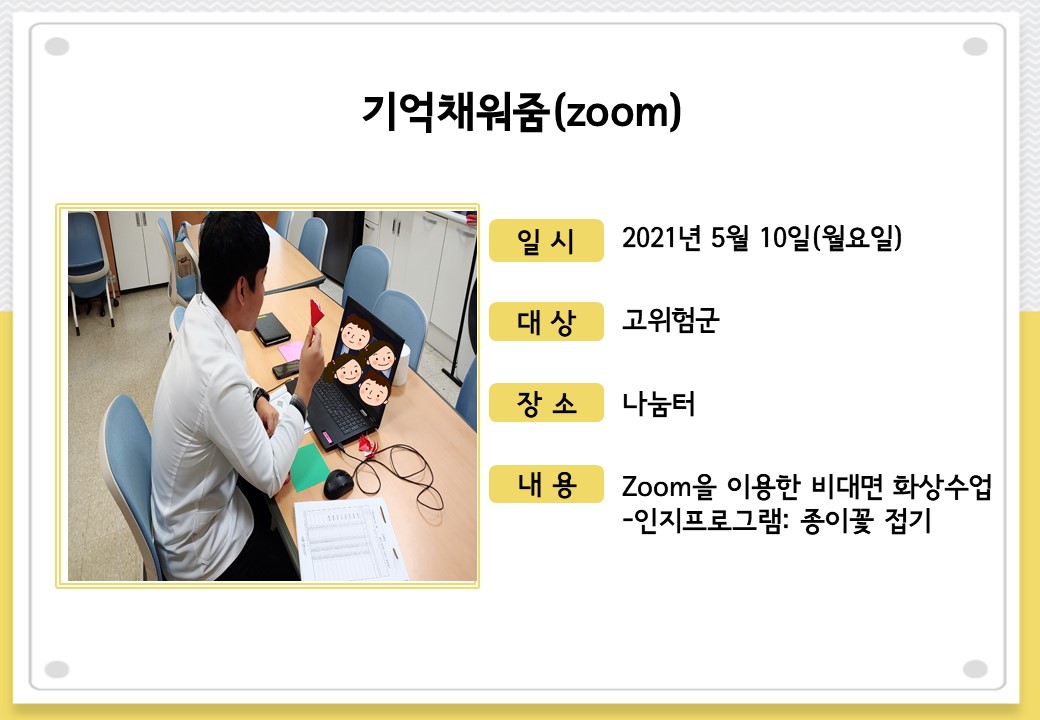 기억채워줌(zoom)

일 시 2021년 5월 10일(월요일)

대 상 고위험군

장 소 나눔터

내 용 Zoom을 이용한 비대면 화상수업
-인지프로그램: 종이꽃 접기